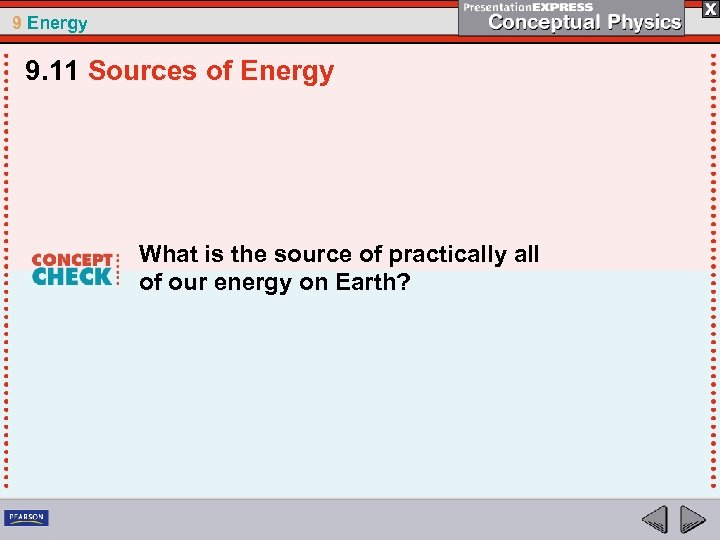 9 Energy

PresentationEXPRESS
Conceptual Physics

X

9.11 Sources of Energy

CONCEPT CHECK

What is the source of practically all of our energy on Earth?

PEARSON